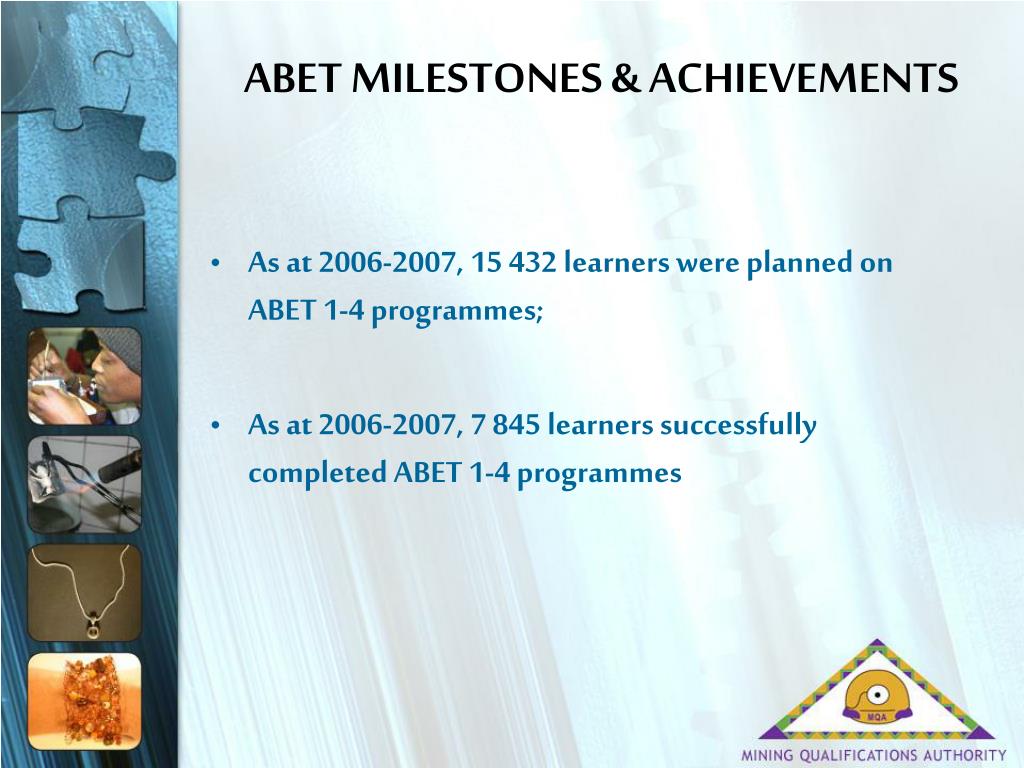 ABET MILESTONES & ACHIEVEMENTS

• As at 2006-2007, 15 432 learners were planned on ABET 1-4 programmes;

• As at 2006-2007, 7 845 learners successfully completed ABET 1-4 programmes

MQA

MINING QUALIFICATIONS AUTHORITY